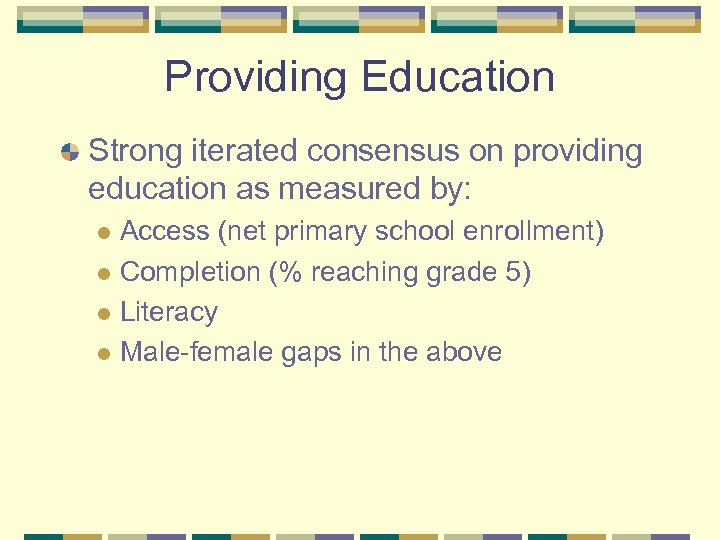 Providing Education

Strong iterated consensus on providing education as measured by:

Access (net primary school enrollment)
Completion (% reaching grade 5)
Literacy
Male-female gaps in the above